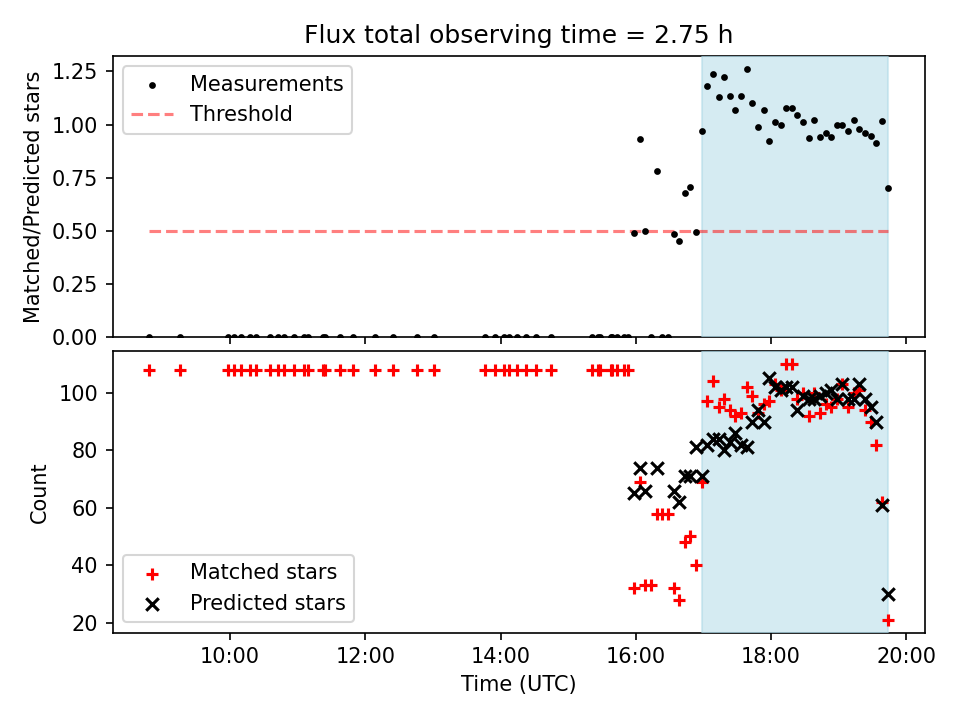 Flux total observing time = 2.75 h

Matched/Predicted stars

1.25
1.00
0.75
0.50
0.25
0.00

Measurements
Threshold

Count

100
80
60
40
20

Matched stars
Predicted stars

10:00
12:00
14:00
16:00
18:00
20:00

Time (UTC)